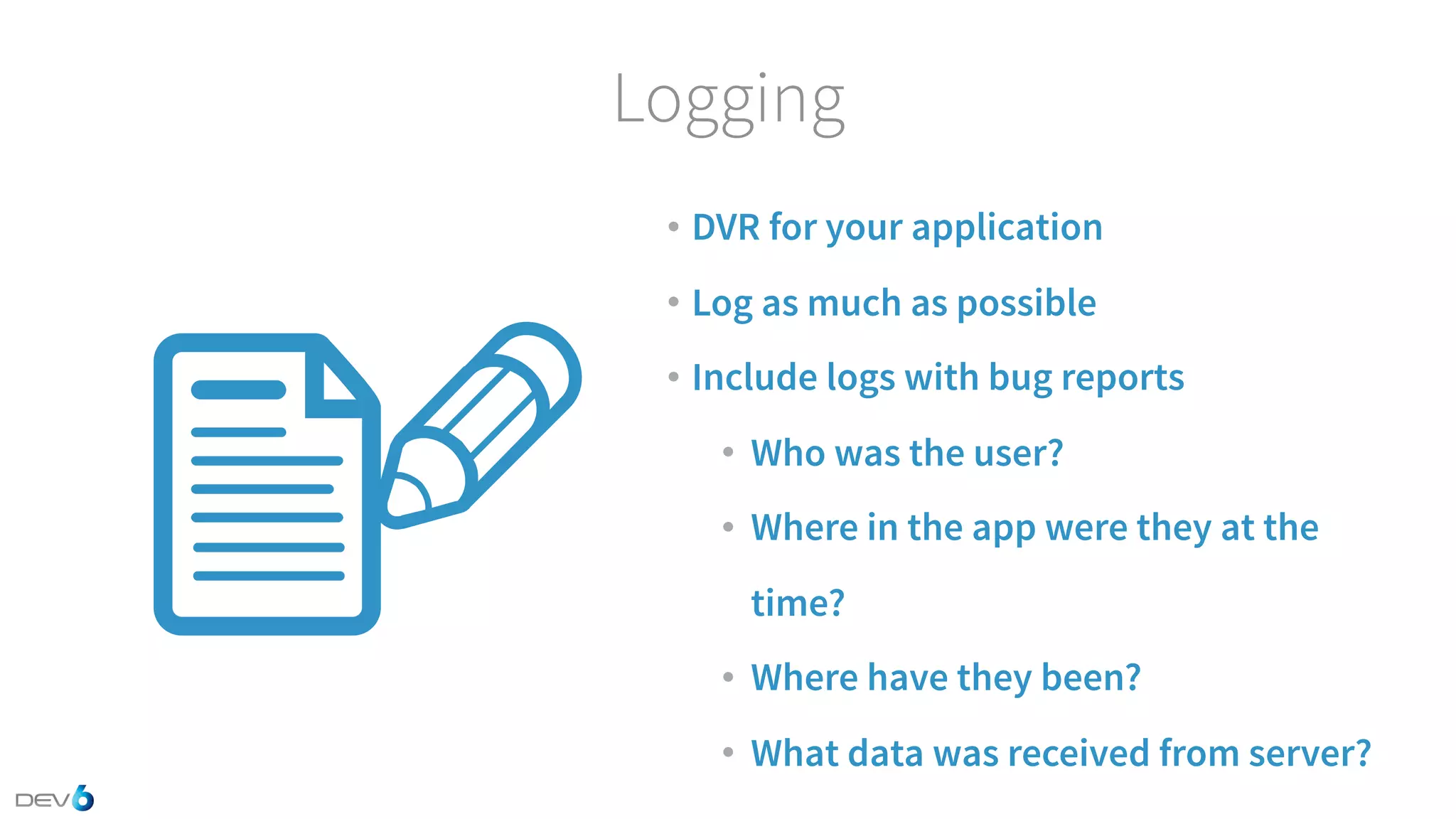 Logging

• DVR for your application
• Log as much as possible
• Include logs with bug reports
  • Who was the user?
  • Where in the app were they at the time?
  • Where have they been?
  • What data was received from server?

DEV6